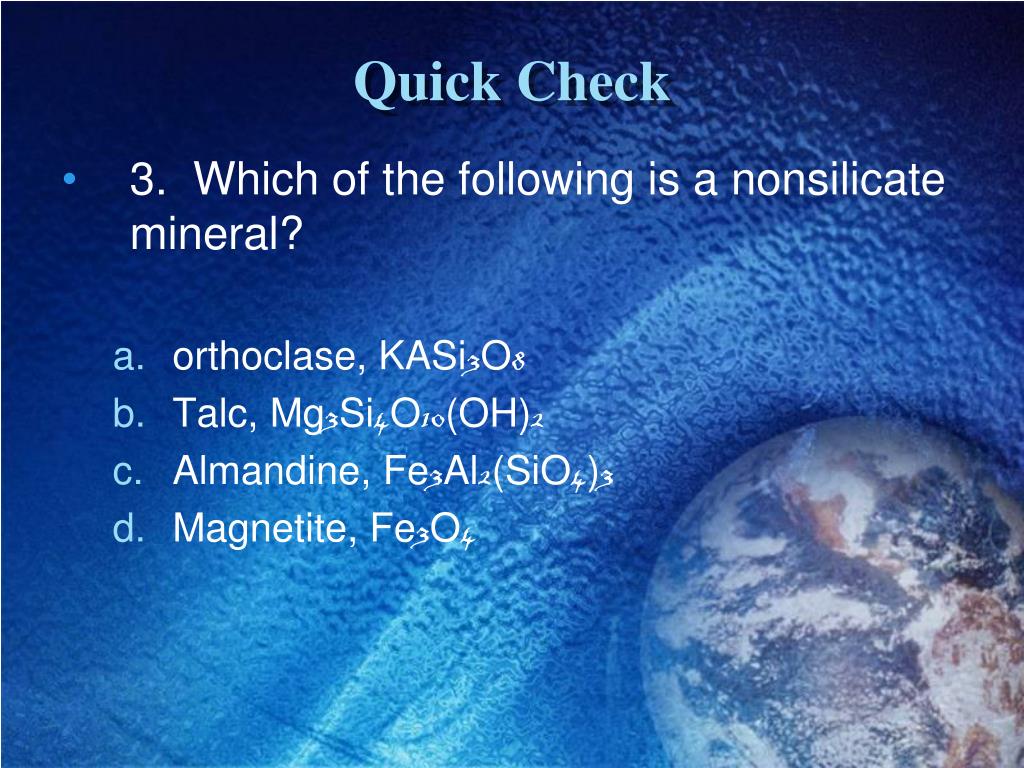 Quick Check

• 3. Which of the following is a nonsilicate mineral?

a. orthoclase, $KASi_3O_8$
b. Talc, $Mg_3Si_4O_{10}(OH)_2$
c. Almandine, $Fe_3Al_2(SiO_4)_3$
d. Magnetite, $Fe_3O_4$